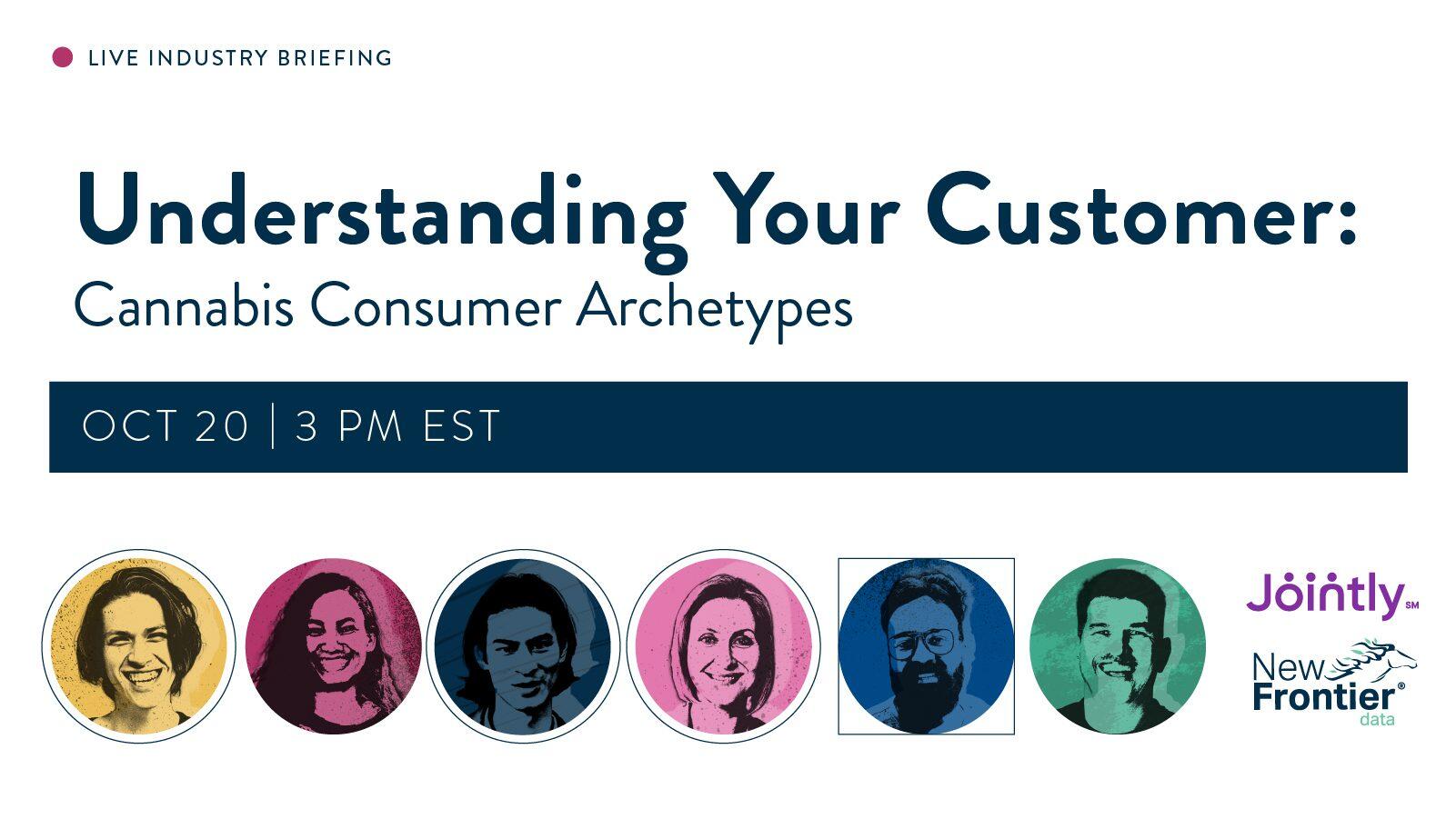 LIVE INDUSTRY BRIEFING

Understanding Your Customer:
Cannabis Consumer Archetypes

OCT 20 | 3 PM EST

Jointly SM

New Frontier® data